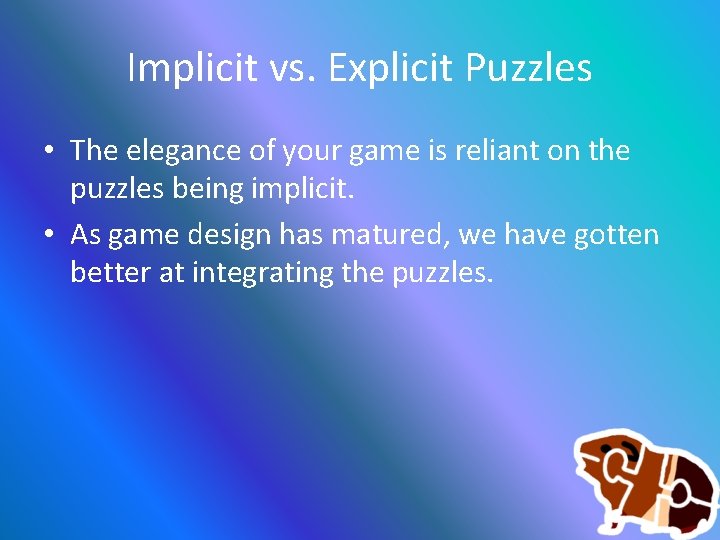 Implicit vs. Explicit Puzzles

• The elegance of your game is reliant on the puzzles being implicit.

• As game design has matured, we have gotten better at integrating the puzzles.